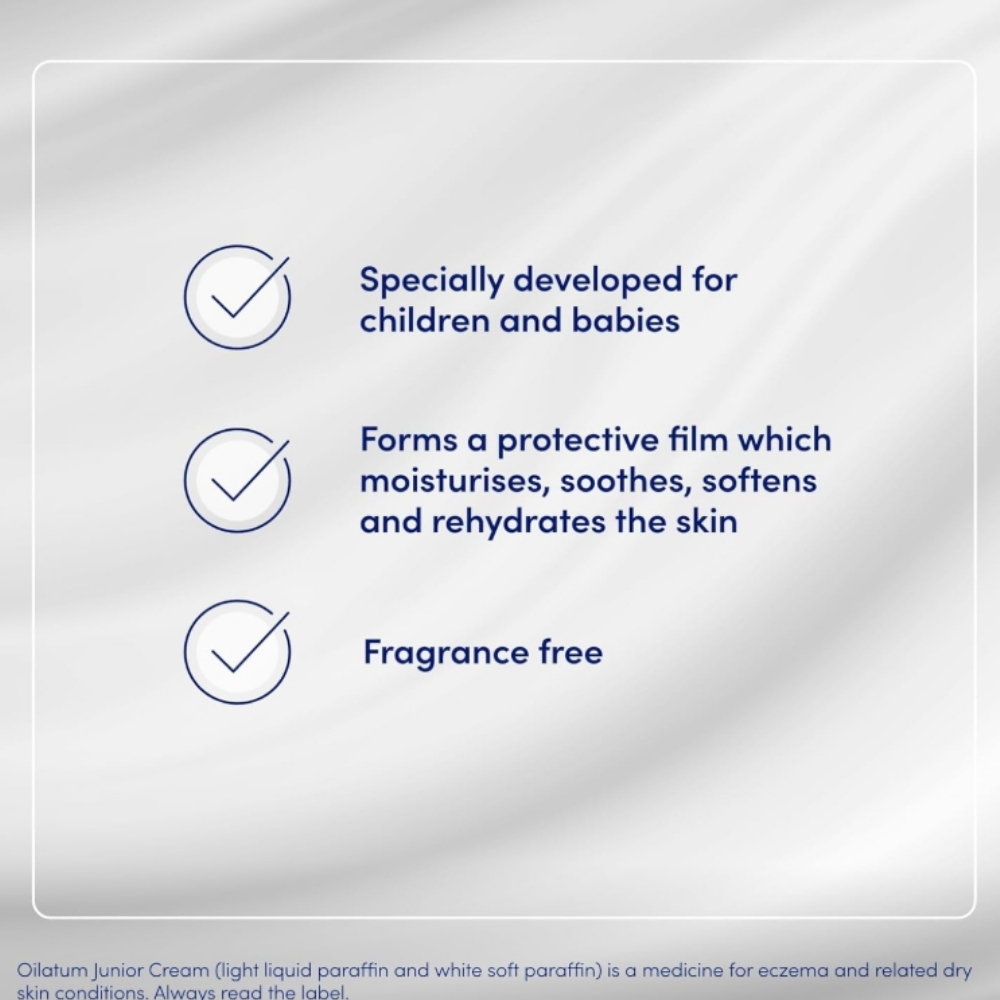 Specially developed for children and babies

Forms a protective film which moisturises, soothes, softens and rehydrates the skin

Fragrance free

Oilatum Junior Cream (light liquid paraffin and white soft paraffin) is a medicine for eczema and related dry skin conditions. Always read the label.